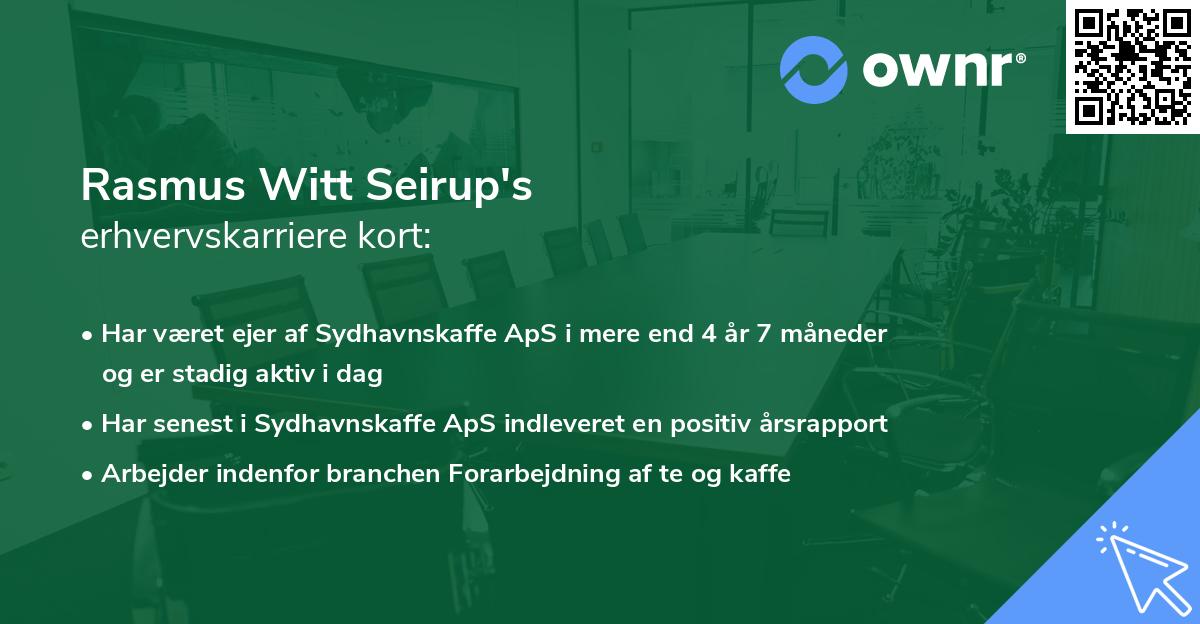 ownr®

Rasmus Witt Seirup's
erhvervskarriere kort:

• Har været ejer af Sydhavnskaffe ApS i mere end 4 år 7 måneder og er stadig aktiv i dag

• Har senest i Sydhavnskaffe ApS indleveret en positiv årsrapport

• Arbejder indenfor branchen Forarbejdning af te og kaffe